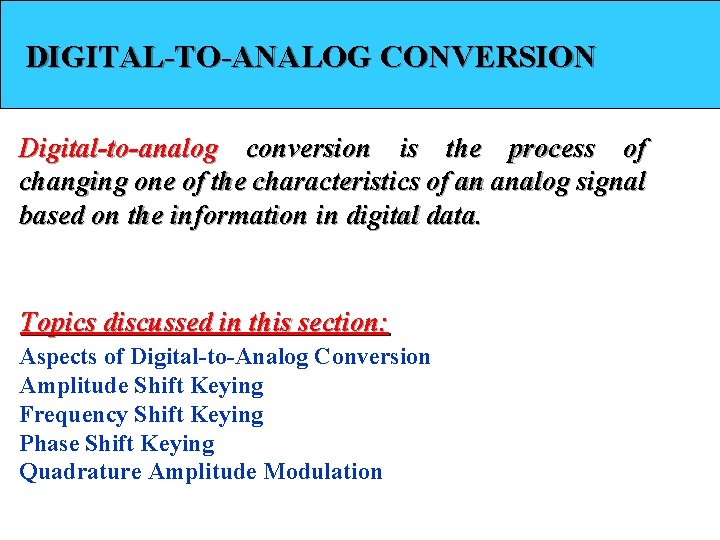 DIGITAL-TO-ANALOG CONVERSION

Digital-to-analog conversion is the process of changing one of the characteristics of an analog signal based on the information in digital data.

Topics discussed in this section:
Aspects of Digital-to-Analog Conversion
Amplitude Shift Keying
Frequency Shift Keying
Phase Shift Keying
Quadrature Amplitude Modulation